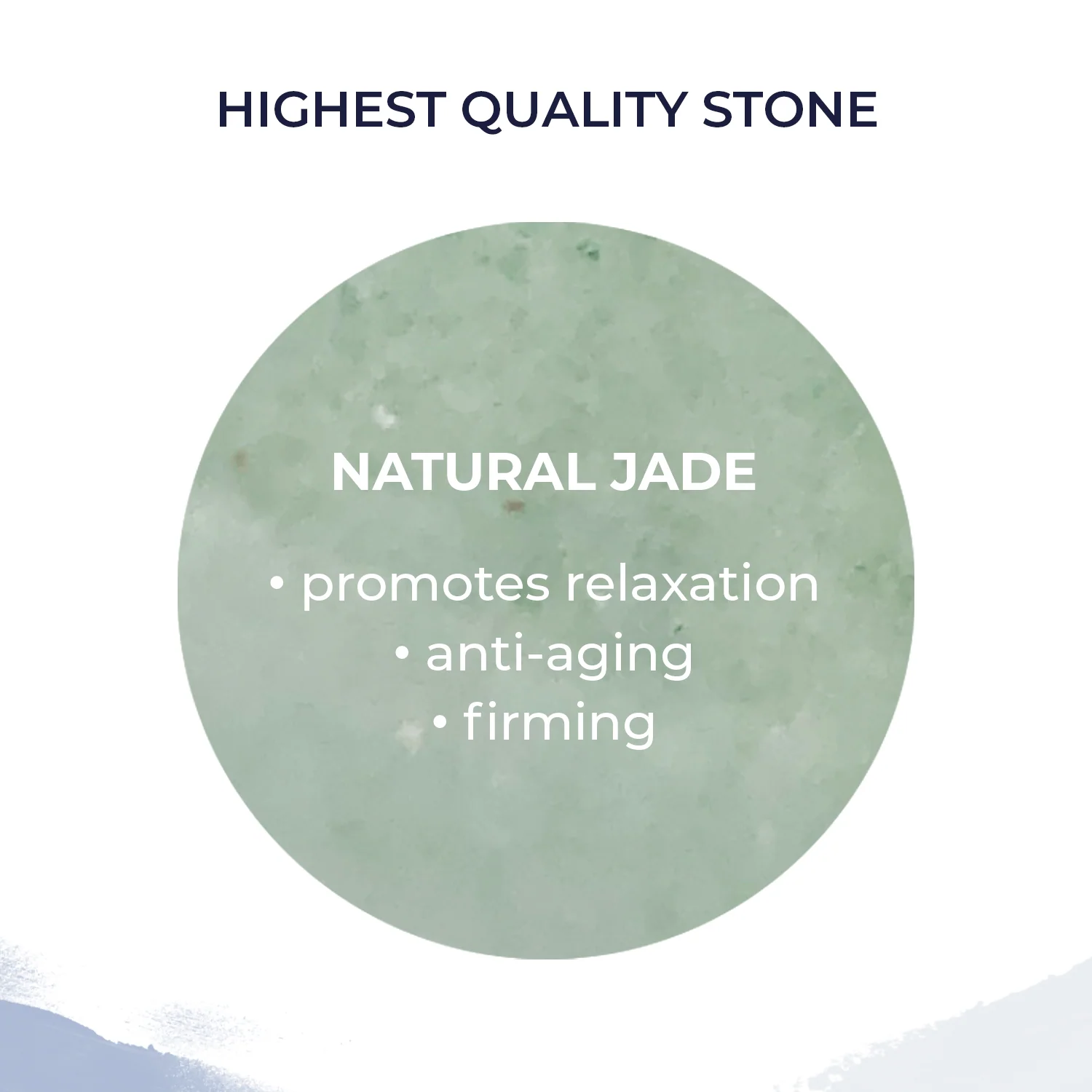 HIGHEST QUALITY STONE

NATURAL JADE

• promotes relaxation
• anti-aging
• firming